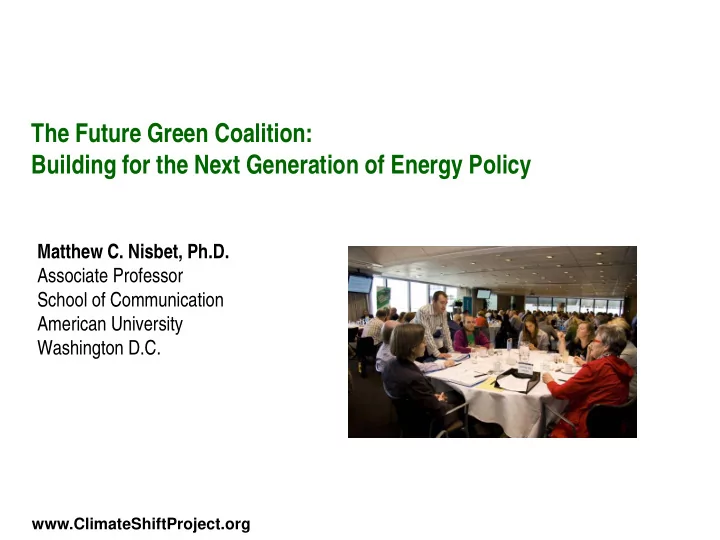 The Future Green Coalition:
Building for the Next Generation of Energy Policy

Matthew C. Nisbet, Ph.D.
Associate Professor
School of Communication
American University
Washington D.C.

www.ClimateShiftProject.org